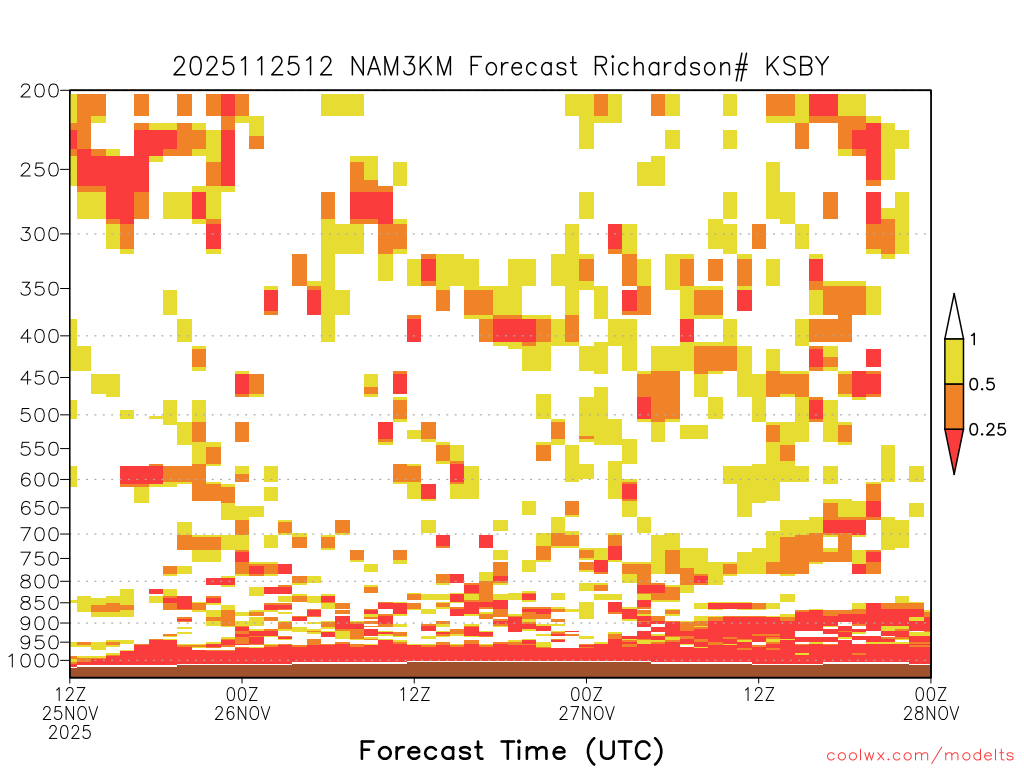 2025112512 NAM3KM Forecast Richardson# KSBY

200
250
300
350
400
450
500
550
600
650
700
750
800
850
900
950
1000

1
0.5
0.25

12Z
25NOV
2025

00Z
26NOV

12Z

00Z
27NOV

12Z

00Z
28NOV

Forecast Time (UTC)

coolwx.com/modelts